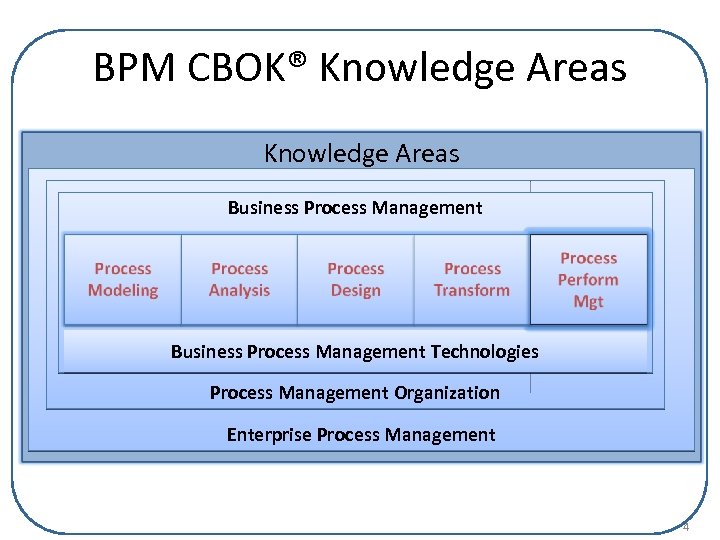 BPM CBOK® Knowledge Areas

Knowledge Areas

Business Process Management

Process Modeling

Process Analysis

Process Design

Process Transform

Process Perform Mgt

Business Process Management Technologies

Process Management Organization

Enterprise Process Management

4